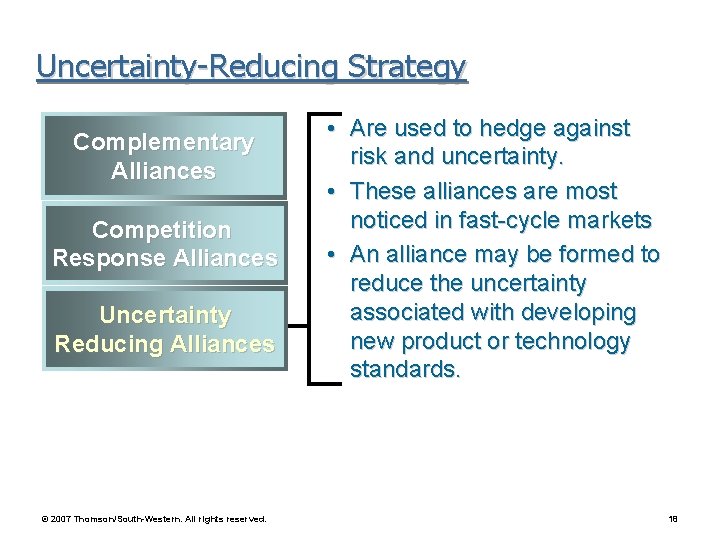 Uncertainty-Reducing Strategy

Complementary Alliances

Competition Response Alliances

Uncertainty Reducing Alliances

• Are used to hedge against risk and uncertainty.
• These alliances are most noticed in fast-cycle markets
• An alliance may be formed to reduce the uncertainty associated with developing new product or technology standards.

© 2007 Thomson/South-Western. All rights reserved.

18